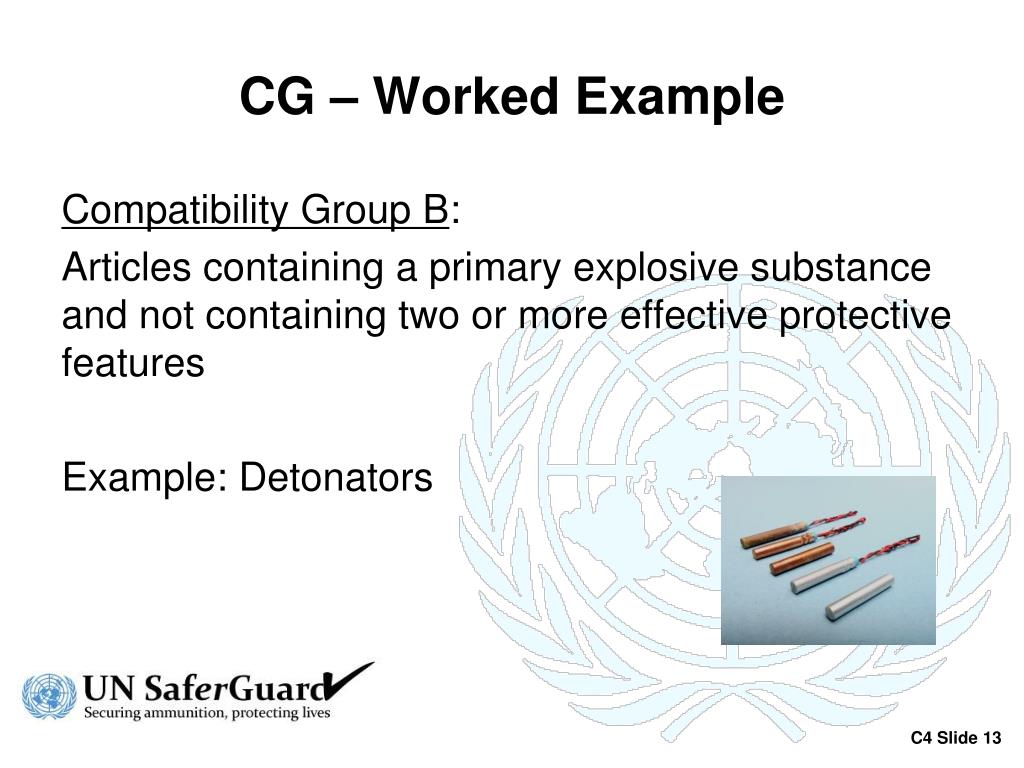 CG – Worked Example

Compatibility Group B:

Articles containing a primary explosive substance and not containing two or more effective protective features

Example: Detonators

UN SaferGuard
Securing ammunition, protecting lives

C4 Slide 13